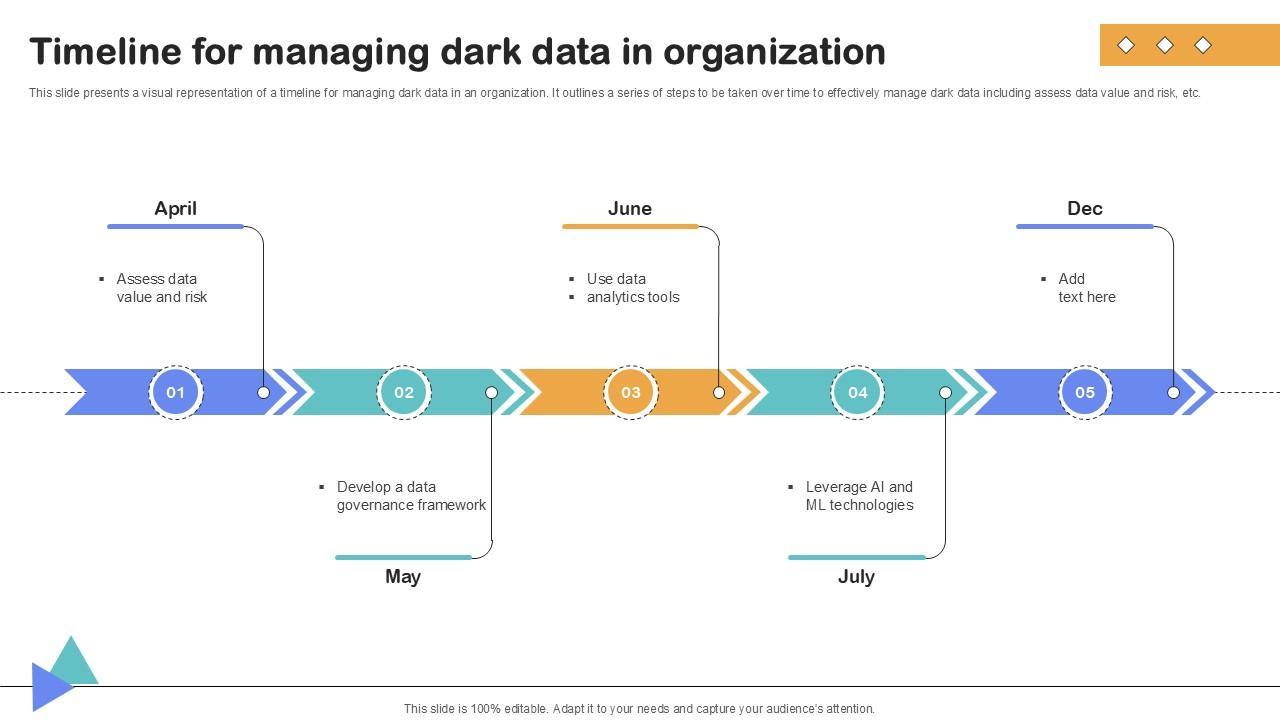 Timeline for managing dark data in organization

This slide presents a visual representation of a timeline for managing dark data in an organization. It outlines a series of steps to be taken over time to effectively manage dark data including assess data value and risk, etc.

April

▪ Assess data value and risk

June

▪ Use data
▪ analytics tools

Dec

▪ Add text here

01

02

03

04

05

▪ Develop a data governance framework

May

▪ Leverage AI and ML technologies

July

This slide is 100% editable. Adapt it to your needs and capture your audience's attention.